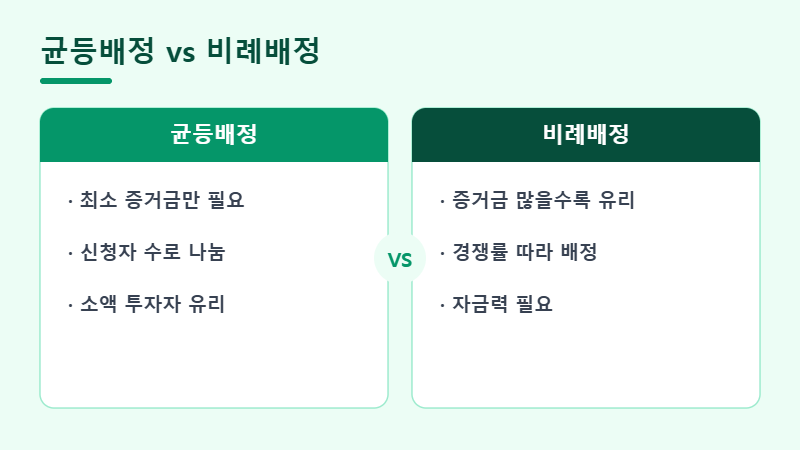 균등배정 vs 비례배정

균등배정

· 최소 증거금만 필요

· 신청자 수로 나눔

· 소액 투자자 유리

VS

비례배정

· 증거금 많을수록 유리

· 경쟁률 따라 배정

· 자금력 필요